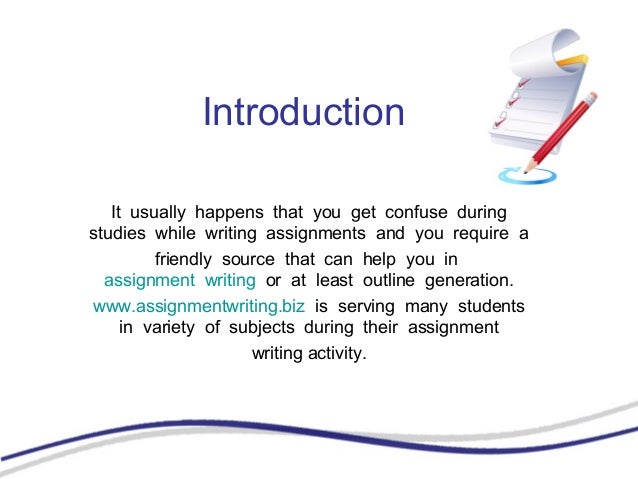 Introduction

It usually happens that you get confuse during studies while writing assignments and you require a friendly source that can help you in assignment writing or at least outline generation. www.assignmentwriting.biz is serving many students in variety of subjects during their assignment writing activity.